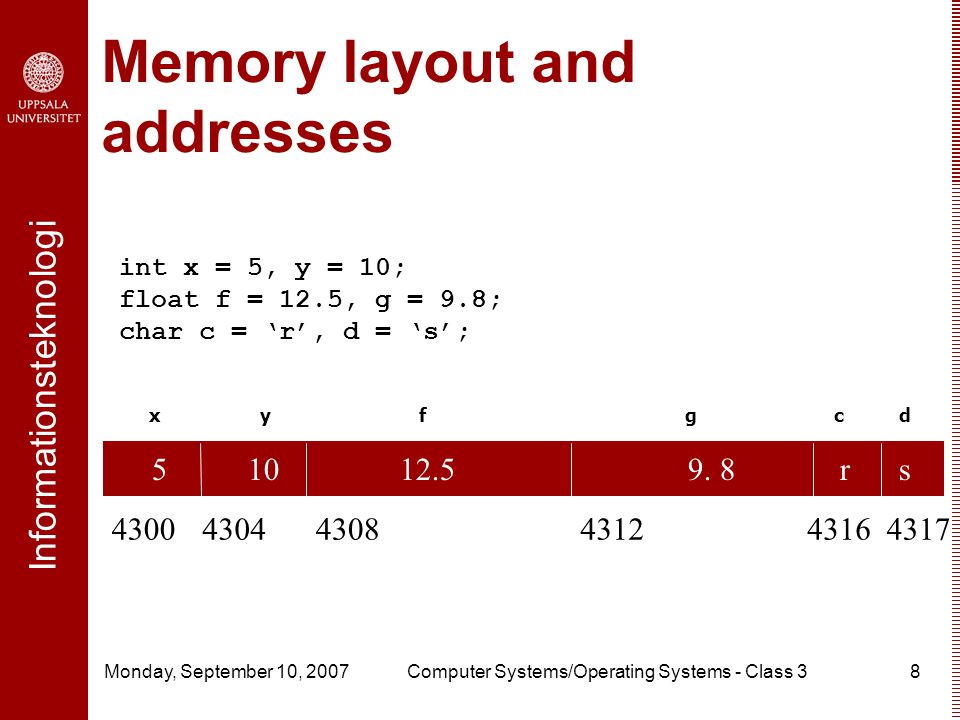 UPPSALA UNIVERSITET

Informationsteknologi

Memory layout and addresses

int x = 5, y = 10;
float f = 12.5, g = 9.8;
char c = ‘r’, d = ‘s’;

| x | y | f | g | c | d |
|---|---|---|---|---|---|
| 5 | 10 | 12.5 | 9. 8 | r | s |
| 4300 | 4304 | 4308 | 4312 | 4316 | 4317 |

Monday, September 10, 2007

Computer Systems/Operating Systems - Class 3

8